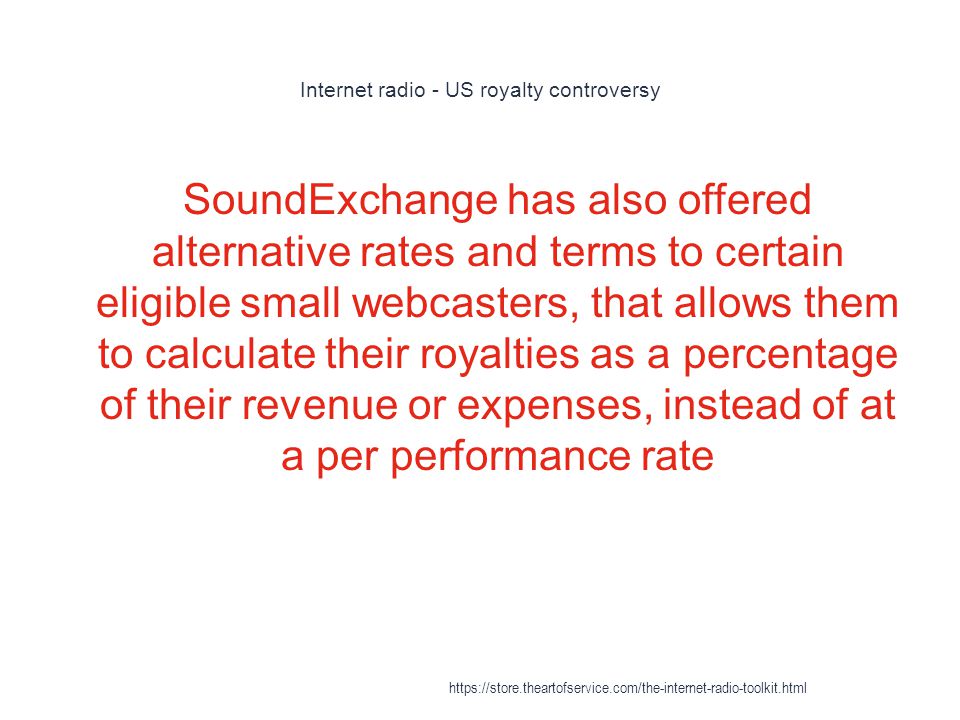 Internet radio - US royalty controversy

SoundExchange has also offered alternative rates and terms to certain eligible small webcasters, that allows them to calculate their royalties as a percentage of their revenue or expenses, instead of at a per performance rate

https://store.theartofservice.com/the-internet-radio-toolkit.html